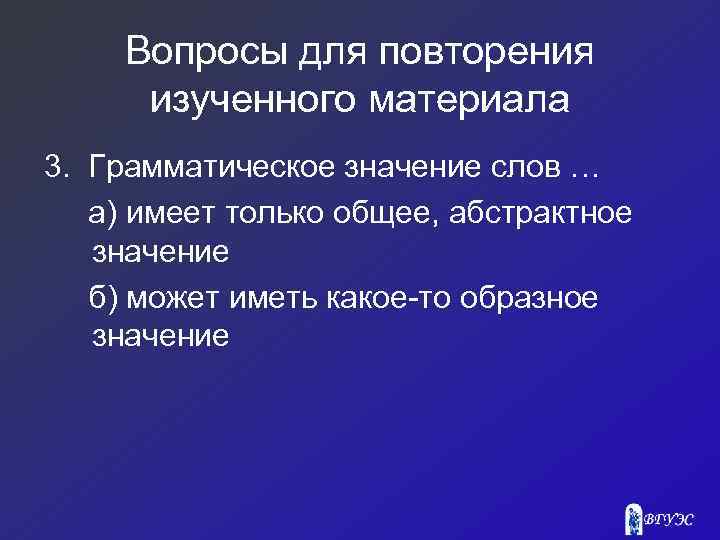 Вопросы для повторения изученного материала

3. Грамматическое значение слов …

а) имеет только общее, абстрактное значение

б) может иметь какое-то образное значение

ВГУЭС